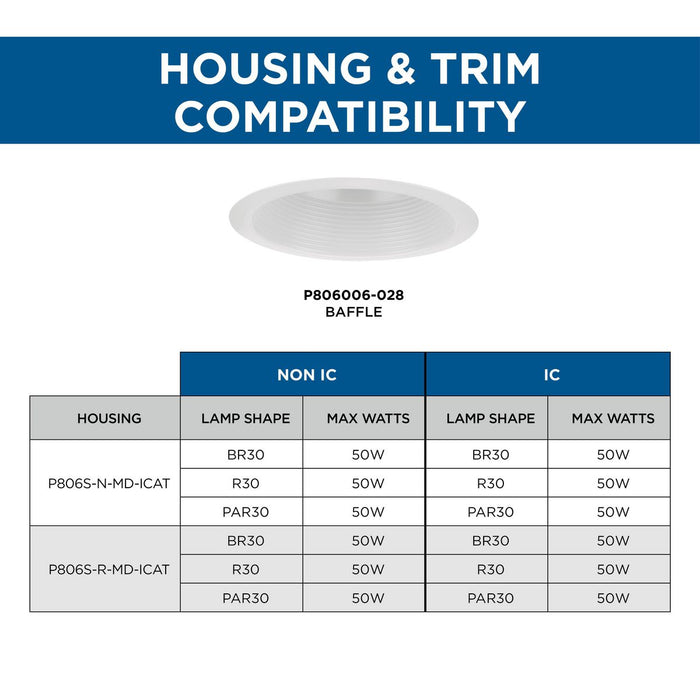 HOUSING & TRIM COMPATIBILITY

P806006-028
BAFFLE

| | NON IC | | IC | |
|---|---|---|---|---|
| HOUSING | LAMP SHAPE | MAX WATTS | LAMP SHAPE | MAX WATTS |
| P806S-N-MD-ICAT | BR30 | 50W | BR30 | 50W |
| | R30 | 50W | R30 | 50W |
| | PAR30 | 50W | PAR30 | 50W |
| P806S-R-MD-ICAT | BR30 | 50W | BR30 | 50W |
| | R30 | 50W | R30 | 50W |
| | PAR30 | 50W | PAR30 | 50W |